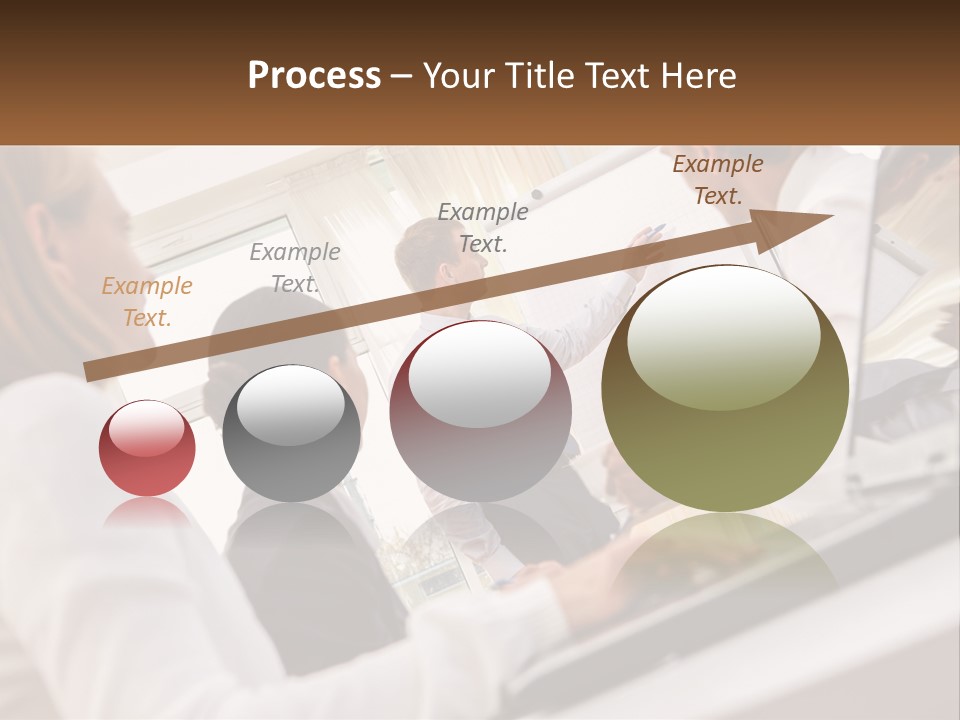 Process – Your Title Text Here

Example Text.

Example Text.

Example Text.

Example Text.